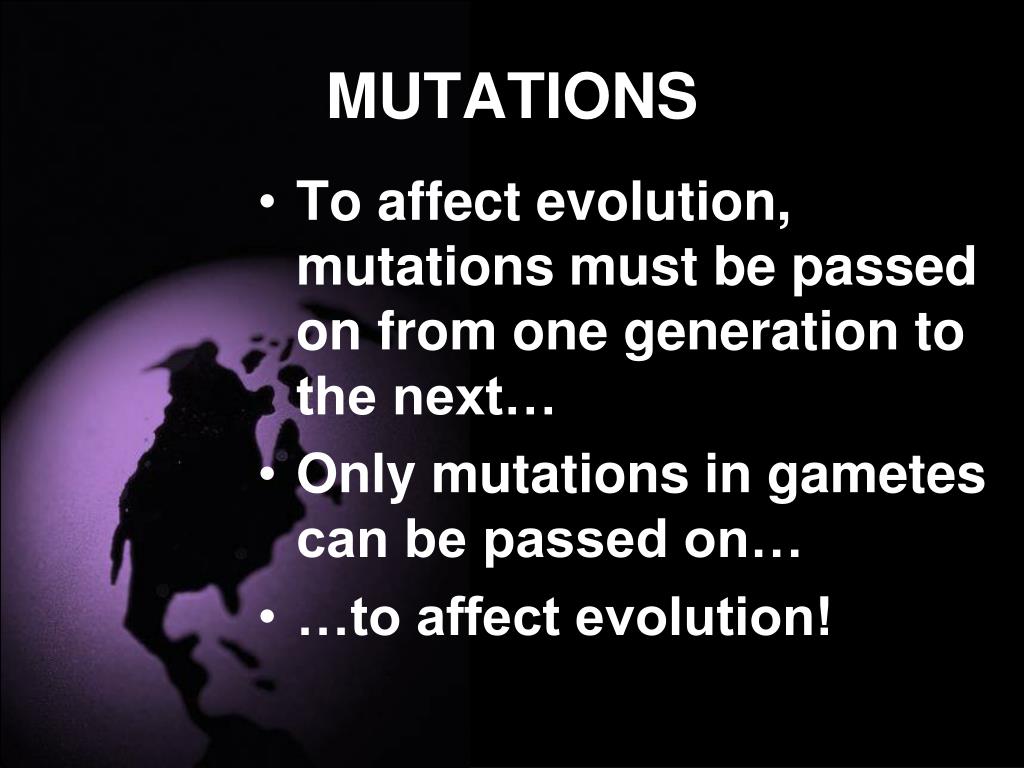 MUTATIONS

• To affect evolution, mutations must be passed on from one generation to the next…
• Only mutations in gametes can be passed on…
• …to affect evolution!